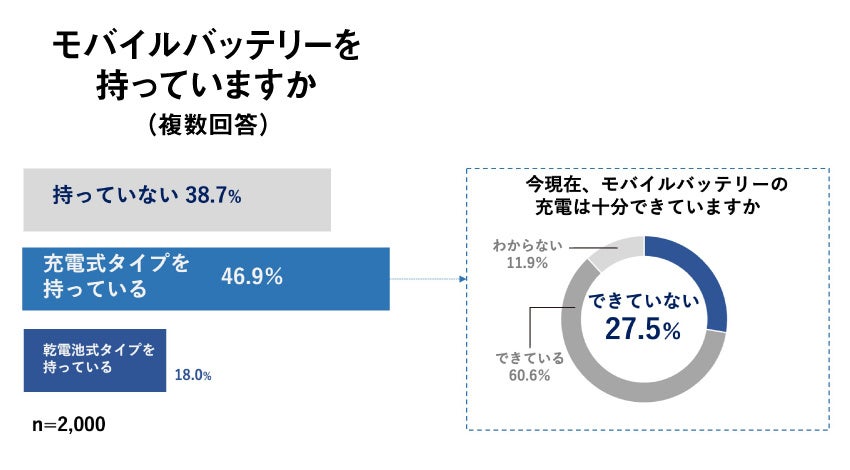 モバイルバッテリーを持っていますか
（複数回答）

持っていない 38.7%

充電式タイプを持っている 46.9%

乾電池式タイプを持っている 18.0%

n=2,000

今現在、モバイルバッテリーの充電は十分できていますか

わからない 11.9%

できていない 27.5%

できている 60.6%